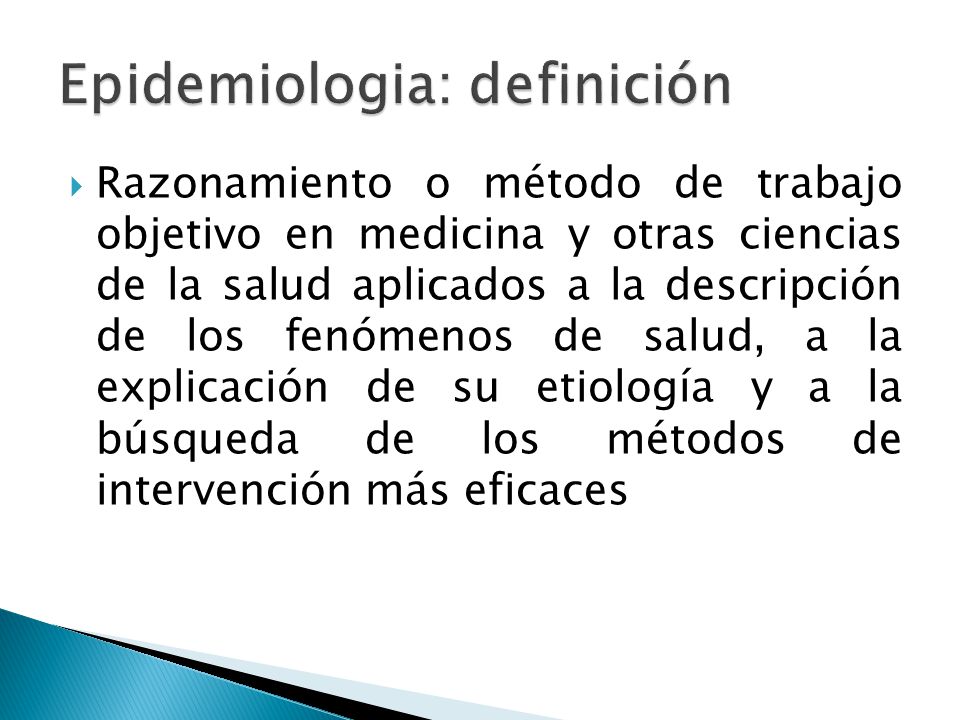 Epidemiologia: definición

Razonamiento o método de trabajo objetivo en medicina y otras ciencias de la salud aplicados a la descripción de los fenómenos de salud, a la explicación de su etiología y a la búsqueda de los métodos de intervención más eficaces